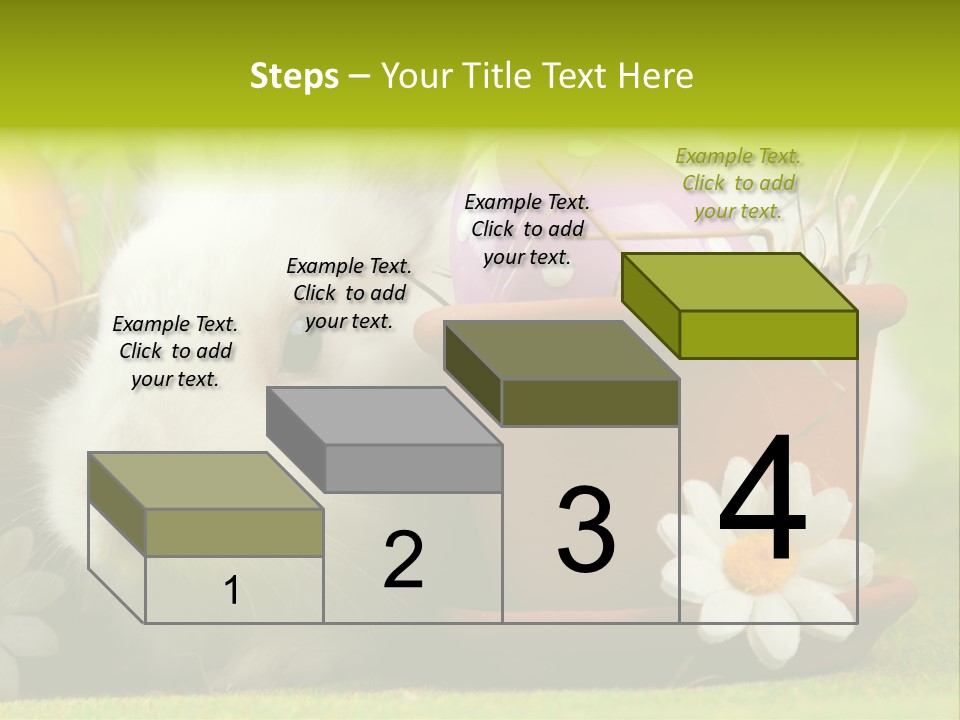 Steps – Your Title Text Here

Example Text. Click to add your text.

Example Text. Click to add your text.

Example Text. Click to add your text.

Example Text. Click to add your text.

1

2

3

4